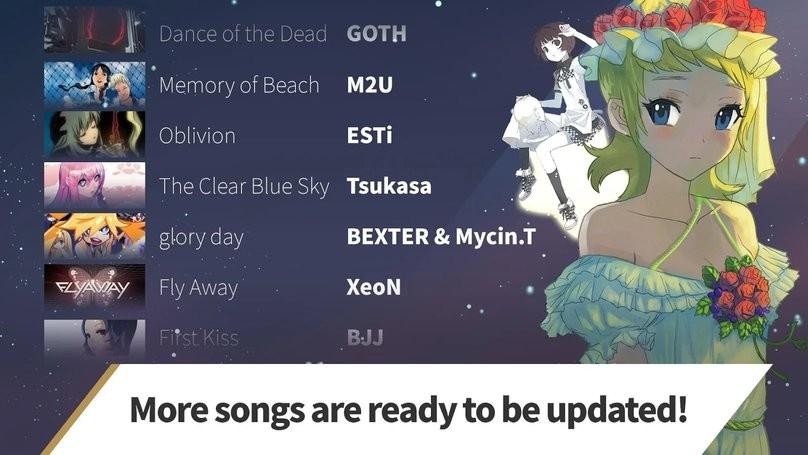 Dance of the Dead GOTH

Memory of Beach M2U

Oblivion ESTi

The Clear Blue Sky Tsukasa

glory day BEXTER & Mycin.T

FLYAWAY Fly Away XeoN

First Kiss BJJ

More songs are ready to be updated!